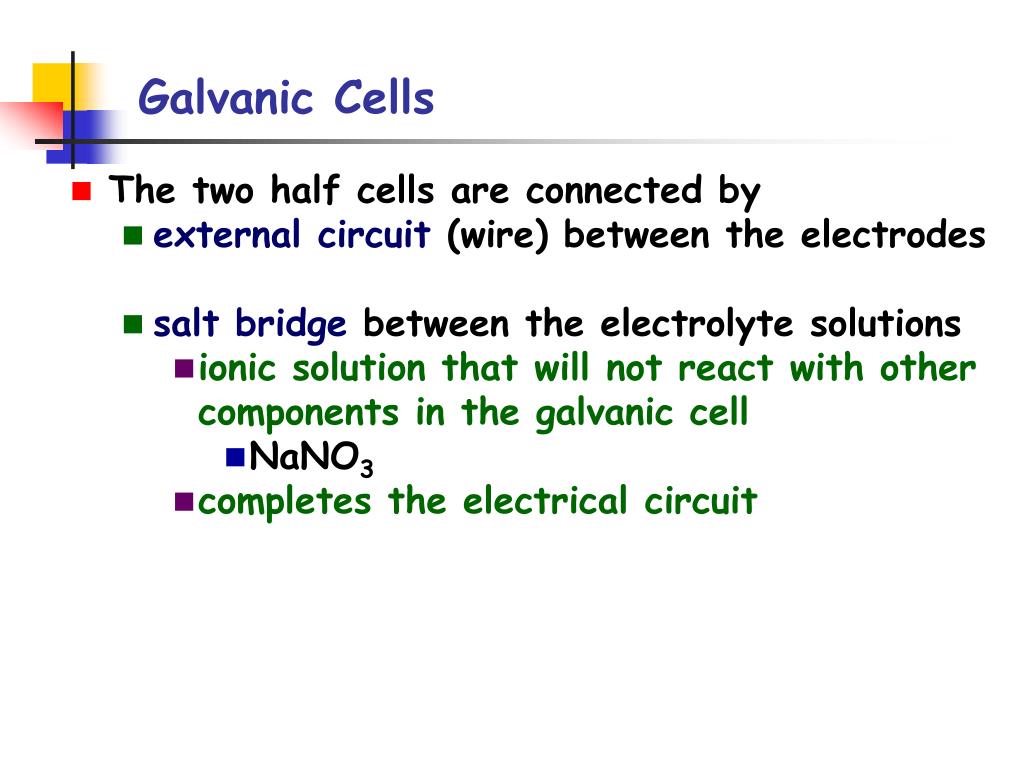 Galvanic Cells

The two half cells are connected by

external circuit (wire) between the electrodes

salt bridge between the electrolyte solutions

ionic solution that will not react with other components in the galvanic cell

$NaNO_3$

completes the electrical circuit